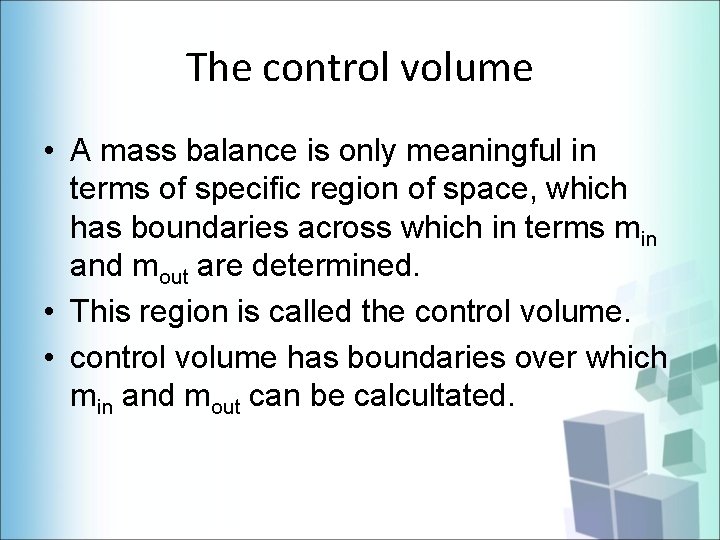 The control volume

• A mass balance is only meaningful in terms of specific region of space, which has boundaries across which in terms $m_{in}$ and $m_{out}$ are determined.
• This region is called the control volume.
• control volume has boundaries over which $m_{in}$ and $m_{out}$ can be calcultated.